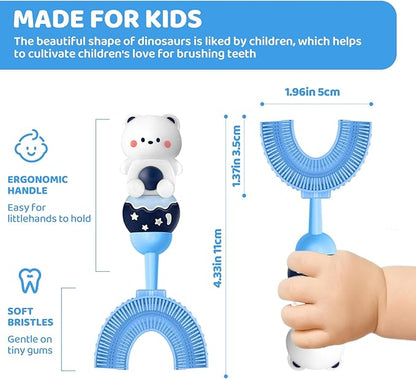 MADE FOR KIDS
The beautiful shape of dinosaurs is liked by children, which helps to cultivate children's love for brushing teeth

ERGONOMIC HANDLE
Easy for littlehands to hold

SOFT BRISTLES
Gentle on tiny gums

4.33in 11cm

1.37in 3.5cm

1.96in 5cm